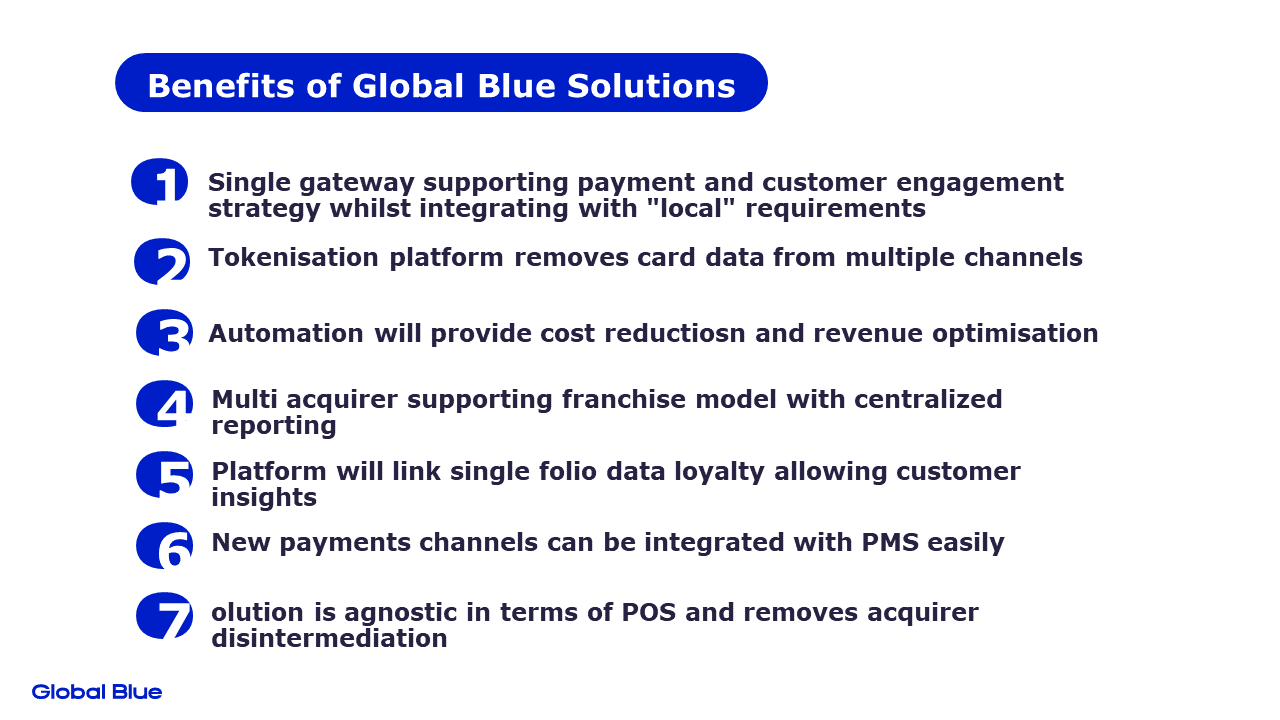 Benefits of Global Blue Solutions

1 Single gateway supporting payment and customer engagement strategy whilst integrating with "local" requirements

2 Tokenisation platform removes card data from multiple channels

3 Automation will provide cost reductiosn and revenue optimisation

4 Multi acquirer supporting franchise model with centralized reporting

5 Platform will link single folio data loyalty allowing customer insights

6 New payments channels can be integrated with PMS easily

7 olution is agnostic in terms of POS and removes acquirer disintermediation

Global Blue